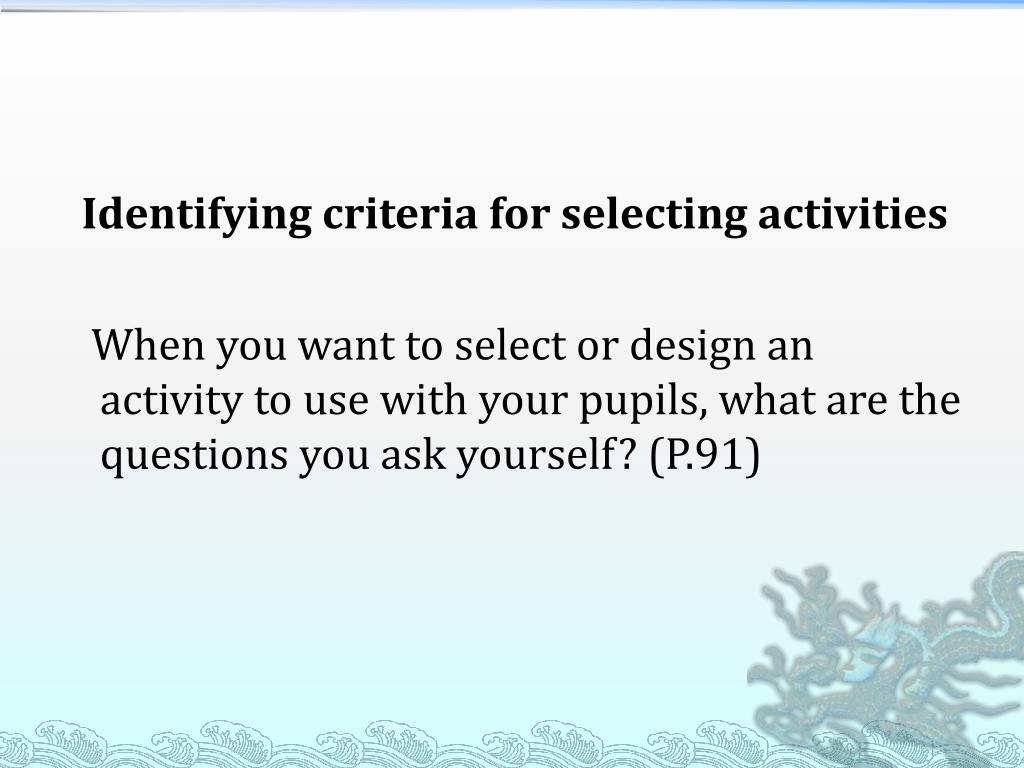 Identifying criteria for selecting activities

When you want to select or design an activity to use with your pupils, what are the questions you ask yourself? (P.91)